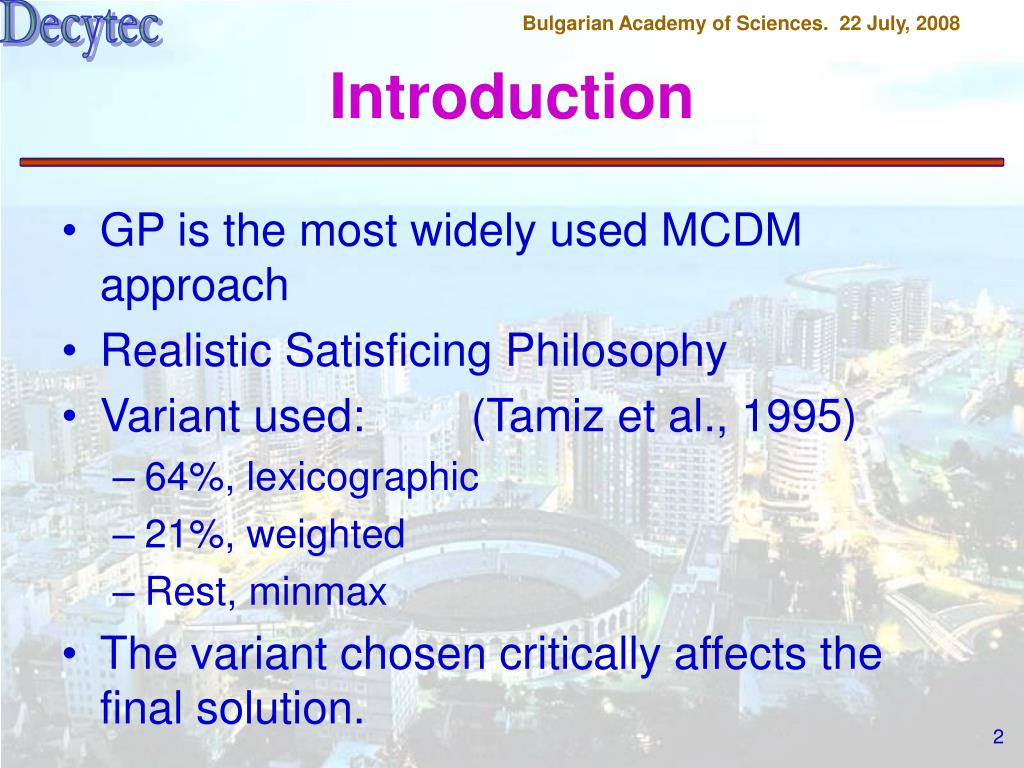 Decytec

Bulgarian Academy of Sciences. 22 July, 2008

Introduction

• GP is the most widely used MCDM approach
• Realistic Satisficing Philosophy
• Variant used: (Tamiz et al., 1995)
– 64%, lexicographic
– 21%, weighted
– Rest, minmax
• The variant chosen critically affects the final solution.

2